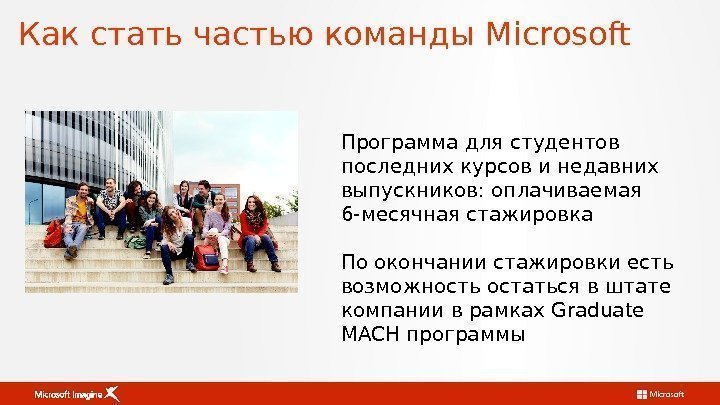 Как стать частью команды Microsoft

Программа для студентов последних курсов и недавних выпускников: оплачиваемая 6-месячная стажировка

По окончании стажировки есть возможность остаться в штате компании в рамках Graduate MACH программы

Microsoft Imagine

Microsoft